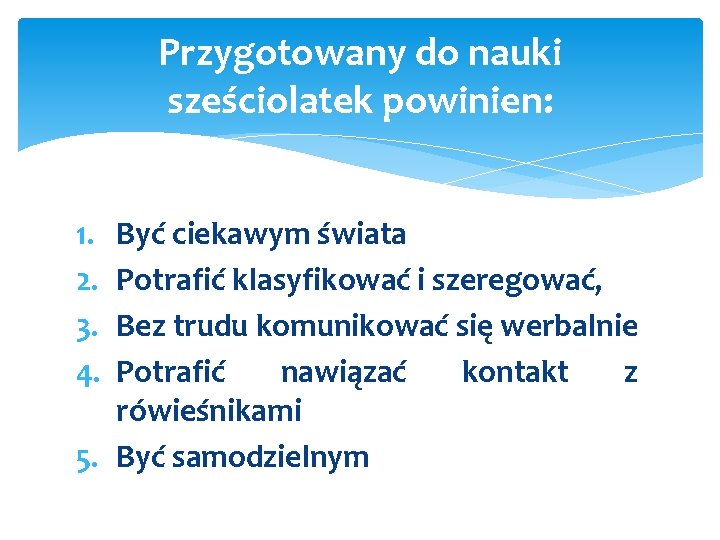 Przygotowany do nauki sześciolatek powinien:

1. Być ciekawym świata
2. Potrafić klasyfikować i szeregować,
3. Bez trudu komunikować się werbalnie
4. Potrafić nawiązać kontakt z rówieśnikami
5. Być samodzielnym